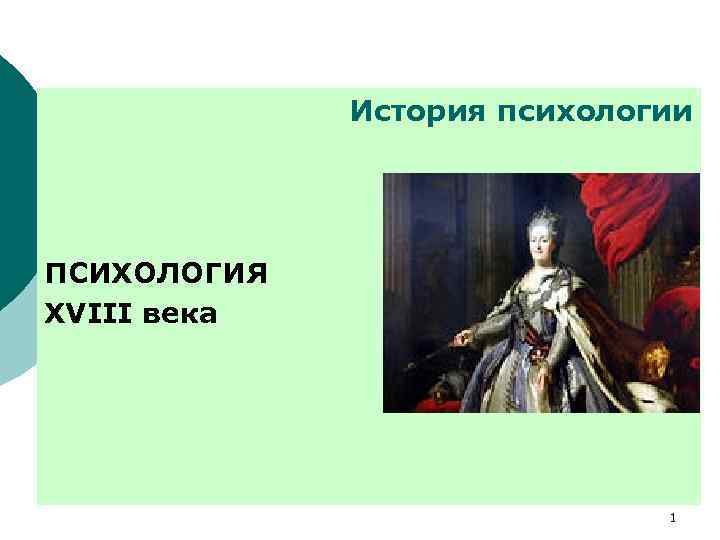 История психологии

ПСИХОЛОГИЯ
XVIII века

1